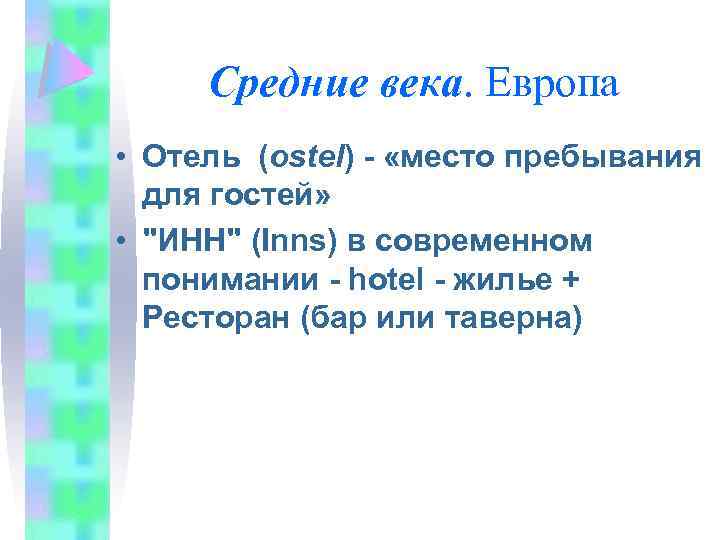 Средние века. Европа

• Отель (ostel) - «место пребывания для гостей»

• "ИНН" (Inns) в современном понимании - hotel - жилье + Ресторан (бар или таверна)